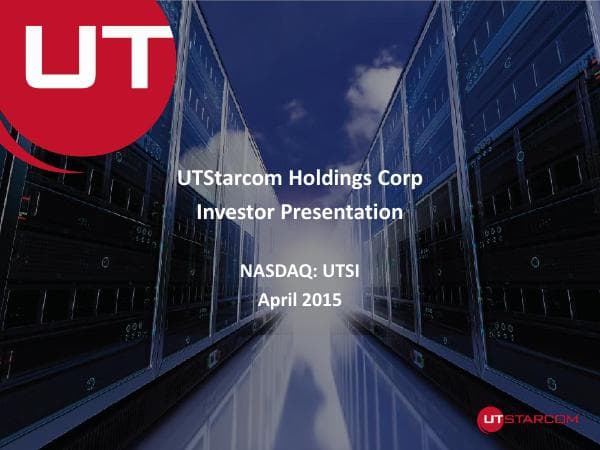 UT

UTStarcom Holdings Corp
Investor Presentation

NASDAQ: UTSI
April 2015

UTSTARCOM